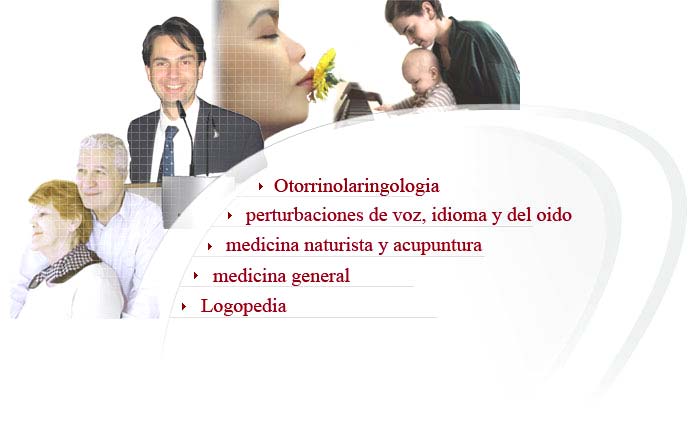 Otorrinolaringologia
perturbaciones de voz, idioma y del oido
medicina naturista y acupuntura
medicina general
Logopedia